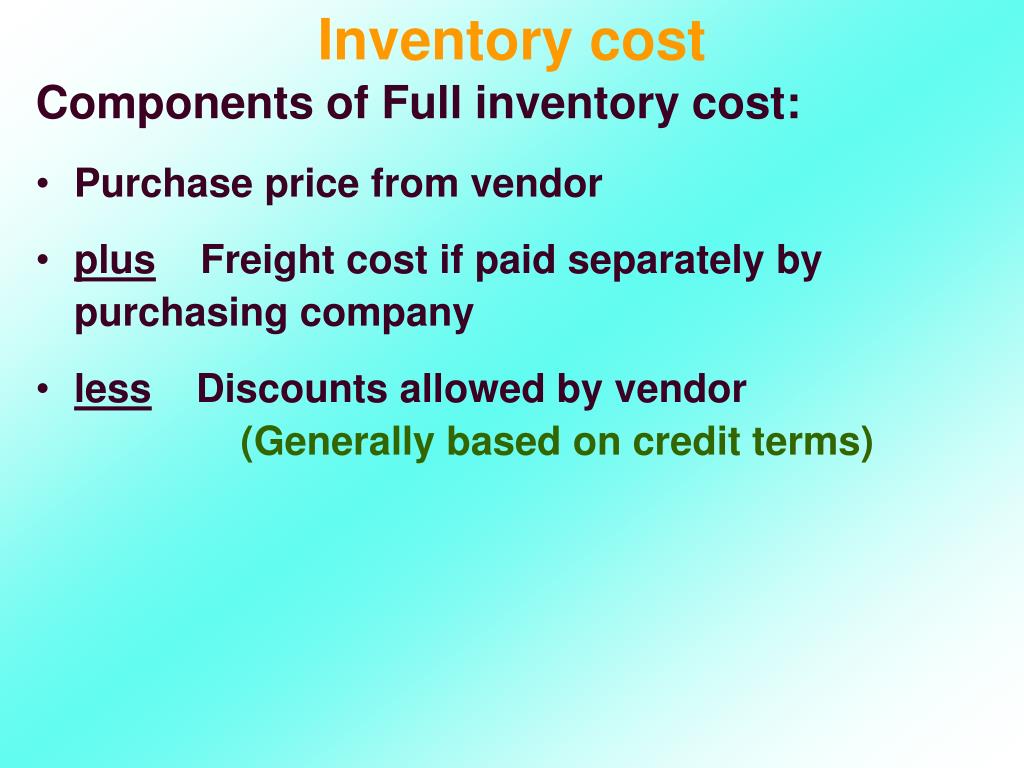 Inventory cost

Components of Full inventory cost:

• Purchase price from vendor

• plus Freight cost if paid separately by purchasing company

• less Discounts allowed by vendor
(Generally based on credit terms)